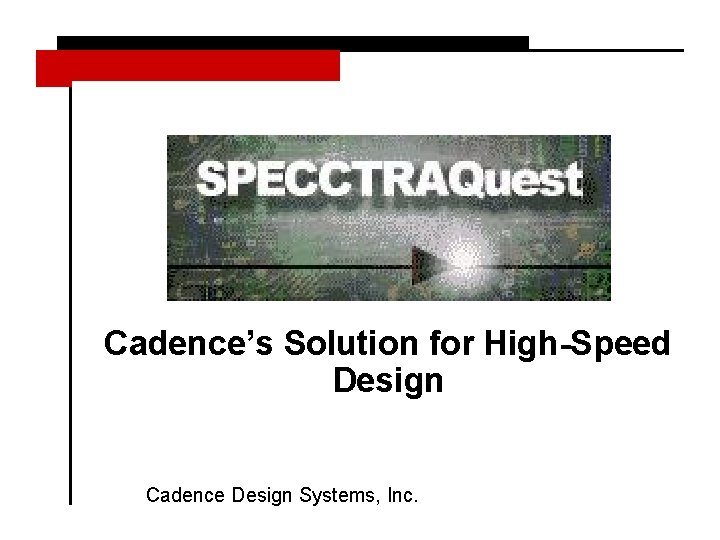 SPECCTRAQuest

Cadence's Solution for High-Speed Design

Cadence Design Systems, Inc.